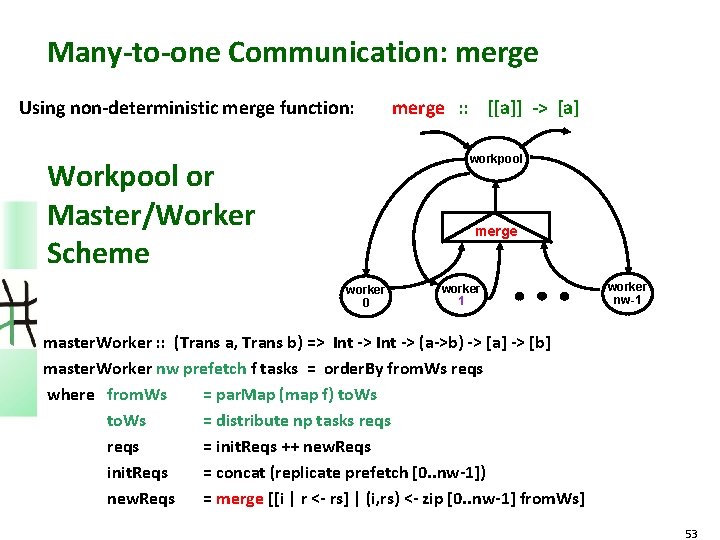 Many-to-one Communication: merge

Using non-deterministic merge function: merge :: [[a]] -> [a]

Workpool or Master/Worker Scheme

workpool

merge

worker 0

worker 1

worker nw-1

masterWorker :: (Trans a, Trans b) => Int -> Int -> (a->b) -> [a] -> [b]
masterWorker nw prefetch f tasks = orderBy fromWs reqs
where fromWs = parMap (map f) toWs
toWs = distribute np tasks reqs
reqs = initReqs ++ newReqs
initReqs = concat (replicate prefetch [0..nw-1])
newReqs = merge [[i | r <- rs] | (i,rs) <- zip [0..nw-1] fromWs]

53